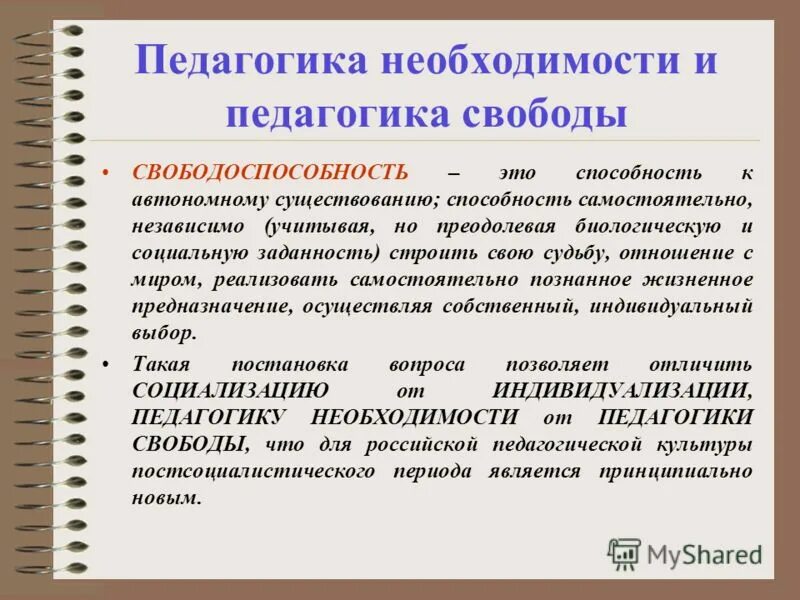 Педагогика необходимости и педагогика свободы

• СВОБОДОСПОСОБНОСТЬ – это способность к автономному существованию; способность самостоятельно, независимо (учитывая, но преодолевая биологическую и социальную заданность) строить свою судьбу, отношение с миром, реализовать самостоятельно познанное жизненное предназначение, осуществляя собственный, индивидуальный выбор.

• Такая постановка вопроса позволяет отличить СОЦИАЛИЗАЦИЮ от ИНДИВИДУАЛИЗАЦИИ, ПЕДАГОГИКУ НЕОБХОДИМОСТИ от ПЕДАГОГИКИ СВОБОДЫ, что для российской педагогической культуры постсоциалистического периода является принципиально новым.

MyShared